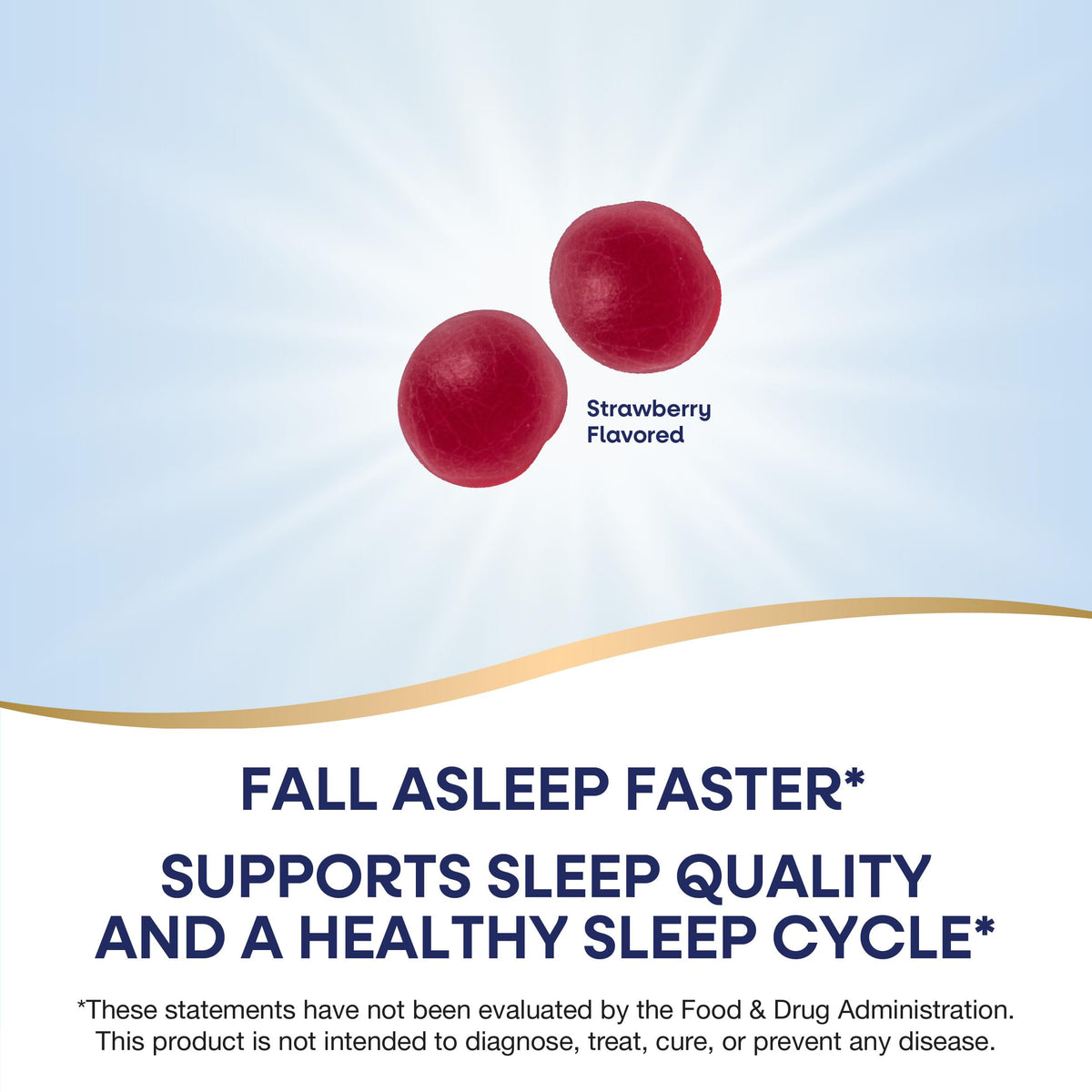 Strawberry Flavored

FALL ASLEEP FASTER*

SUPPORTS SLEEP QUALITY AND A HEALTHY SLEEP CYCLE*

*These statements have not been evaluated by the Food & Drug Administration. This product is not intended to diagnose, treat, cure, or prevent any disease.